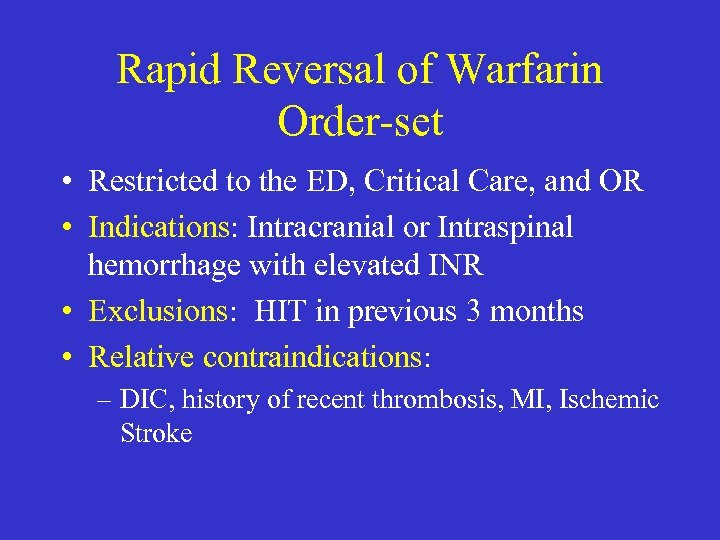 Rapid Reversal of Warfarin Order-set

• Restricted to the ED, Critical Care, and OR
• Indications: Intracranial or Intraspinal hemorrhage with elevated INR
• Exclusions: HIT in previous 3 months
• Relative contraindications:
– DIC, history of recent thrombosis, MI, Ischemic Stroke